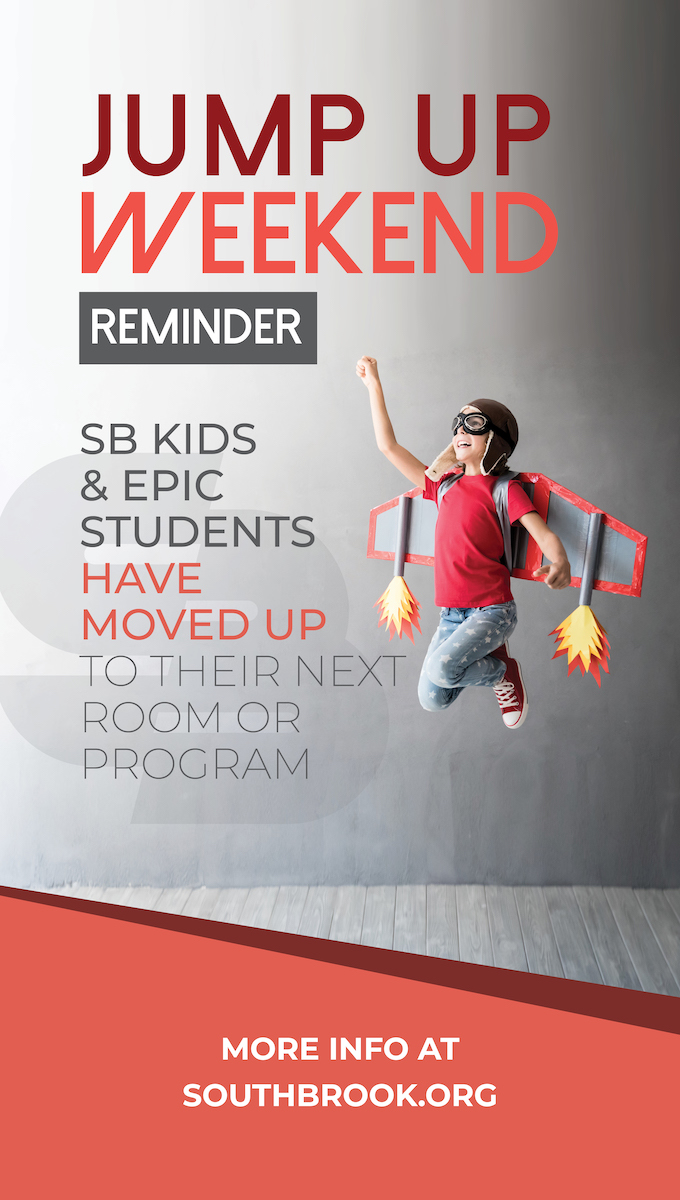 JUMP UP
WEEKEND

REMINDER

SB KIDS & EPIC STUDENTS HAVE MOVED UP TO THEIR NEXT ROOM OR PROGRAM

MORE INFO AT
SOUTHBROOK.ORG